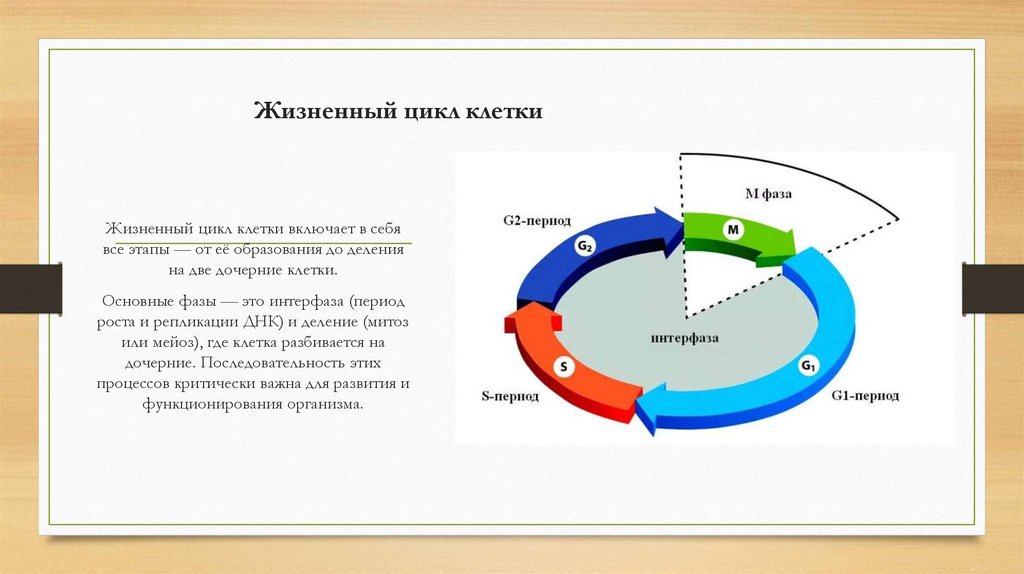 Жизненный цикл клетки

Жизненный цикл клетки включает в себя все этапы — от её образования до деления на две дочерние клетки.

Основные фазы — это интерфаза (период роста и репликации ДНК) и деление (митоз или мейоз), где клетка разбивается на дочерние. Последовательность этих процессов критически важна для развития и функционирования организма.

М фаза

G2-период

$G_2$

M

интерфаза

S

$G_1$

S-период

G1-период